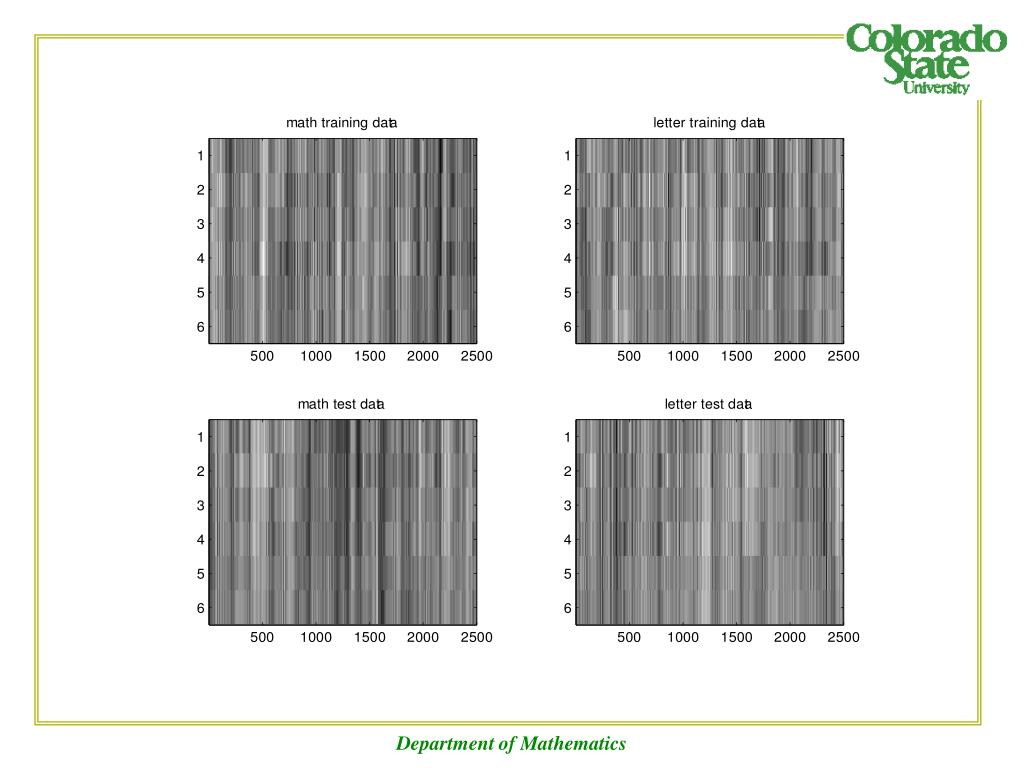 Colorado State University

math training data

1
2
3
4
5
6

500 1000 1500 2000 2500

letter training data

1
2
3
4
5
6

500 1000 1500 2000 2500

math test data

1
2
3
4
5
6

500 1000 1500 2000 2500

letter test data

1
2
3
4
5
6

500 1000 1500 2000 2500

Department of Mathematics